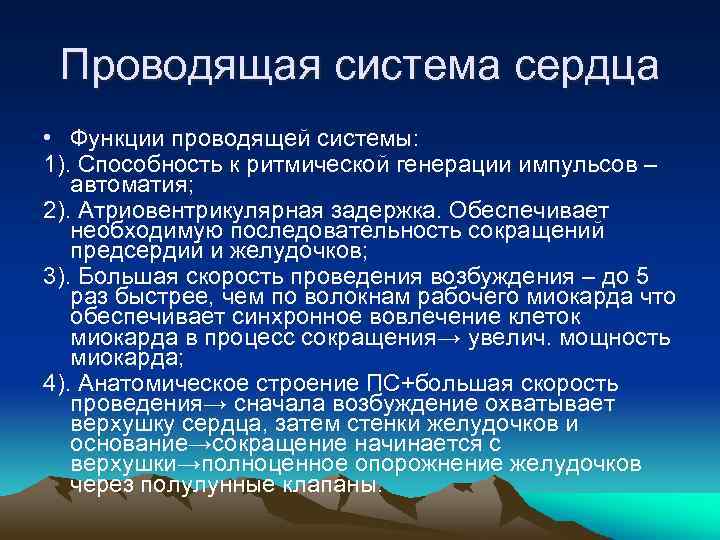 Проводящая система сердца

• Функции проводящей системы:

1). Способность к ритмической генерации импульсов – автоматия;

2). Атриовентрикулярная задержка. Обеспечивает необходимую последовательность сокращений предсердий и желудочков;

3). Большая скорость проведения возбуждения – до 5 раз быстрее, чем по волокнам рабочего миокарда что обеспечивает синхронное вовлечение клеток миокарда в процесс сокращения→ увелич. мощность миокарда;

4). Анатомическое строение ПС+большая скорость проведения→ сначала возбуждение охватывает верхушку сердца, затем стенки желудочков и основание→сокращение начинается с верхушки→полноценное опорожнение желудочков через полулунные клапаны.